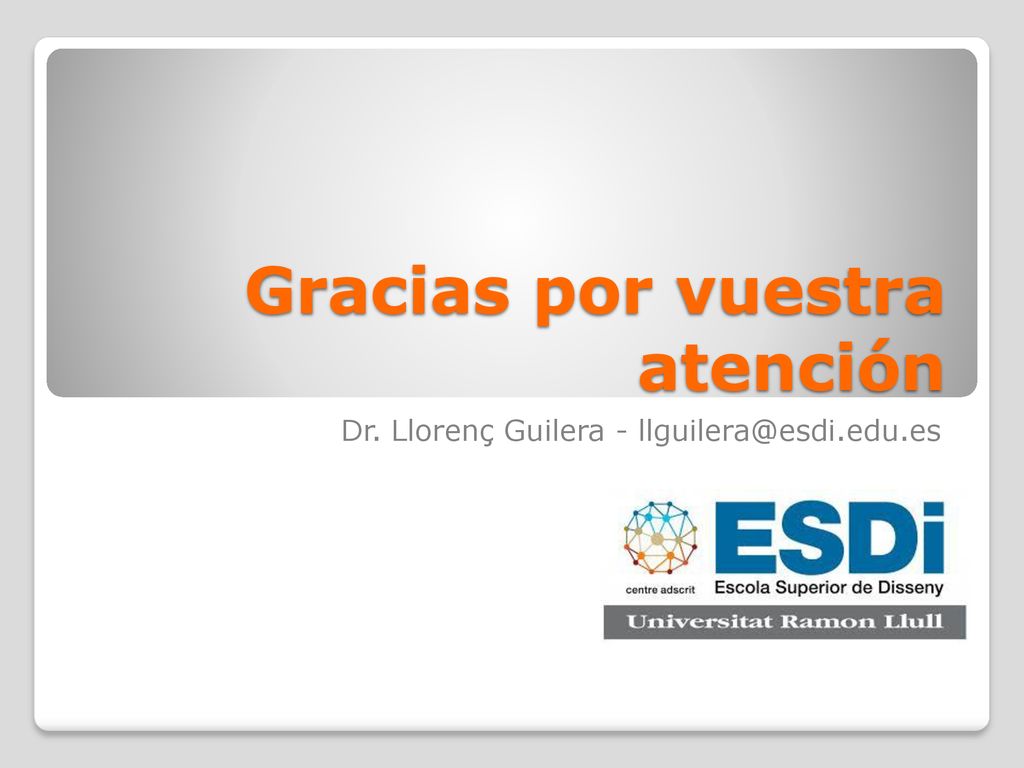 Gracias por vuestra atención

Dr. Llorenç Guilera - llguilera@esdi.edu.es

centre adscrit
ESDi
Escola Superior de Disseny
Universitat Ramon Llull